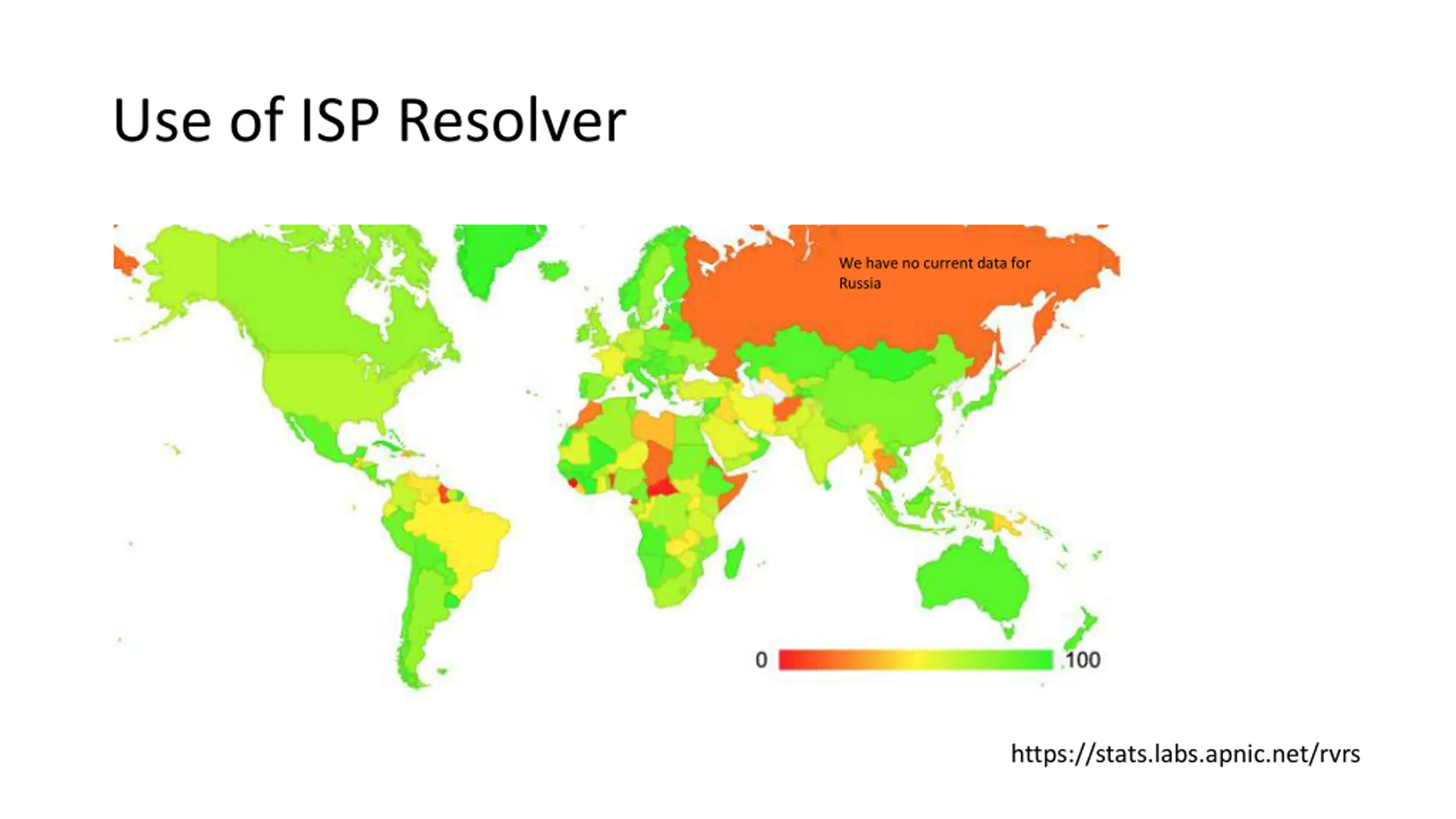 Use of ISP Resolver

We have no current data for Russia

0

100

https://stats.labs.apnic.net/rvrs